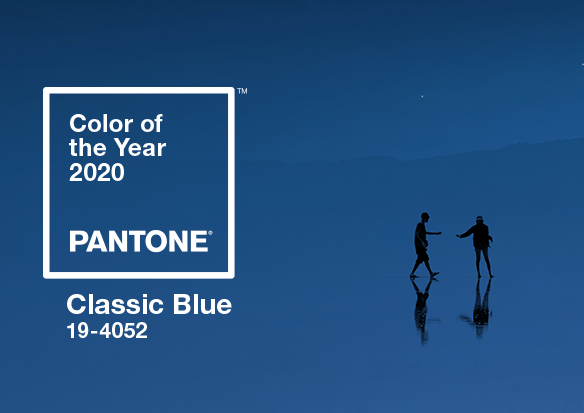 Color of the Year 2020

PANTONE®

™

Classic Blue
19-4052